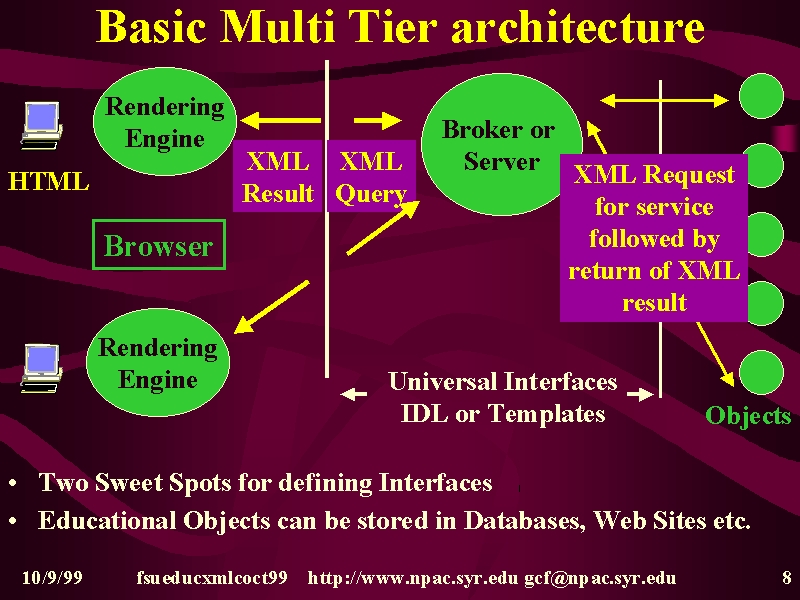 Basic Multi Tier architecture

Rendering Engine

HTML

XML Result

XML Query

Broker or Server

XML Request for service followed by return of XML result

Browser

Rendering Engine

Universal Interfaces IDL or Templates

Objects

• Two Sweet Spots for defining Interfaces
• Educational Objects can be stored in Databases, Web Sites etc.

10/9/99 fsueducxmlcoct99 http://www.npac.syr.edu gcf@npac.syr.edu 8